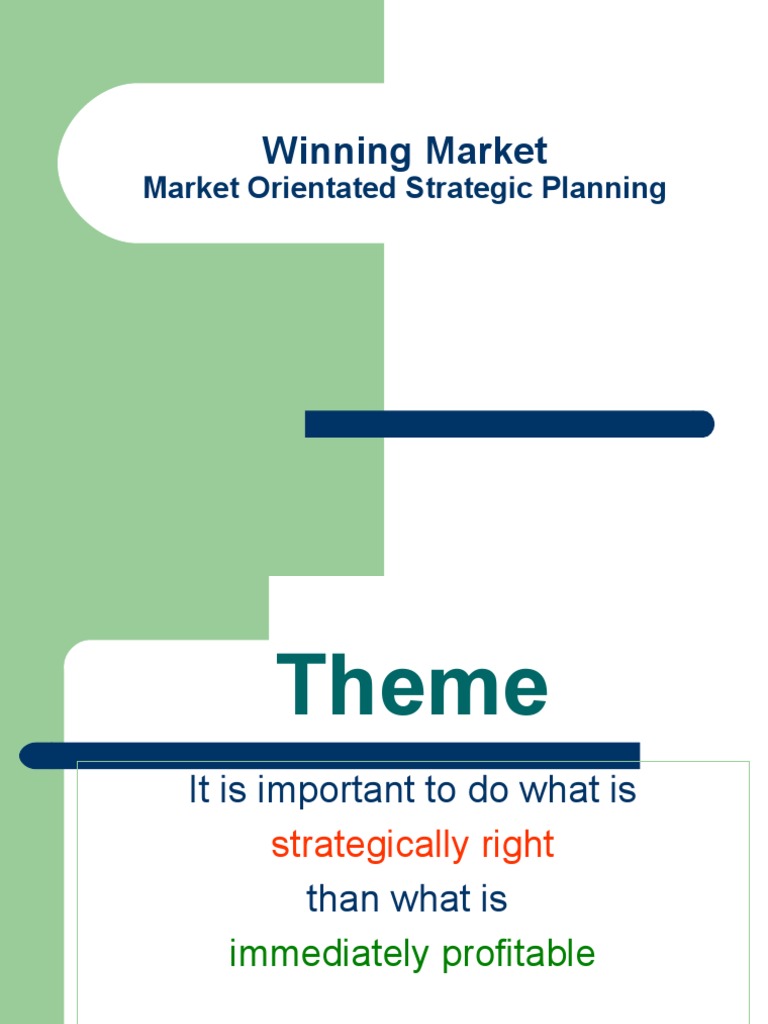 Winning Market
Market Orientated Strategic Planning

Theme

It is important to do what is
strategically right
than what is
immediately profitable